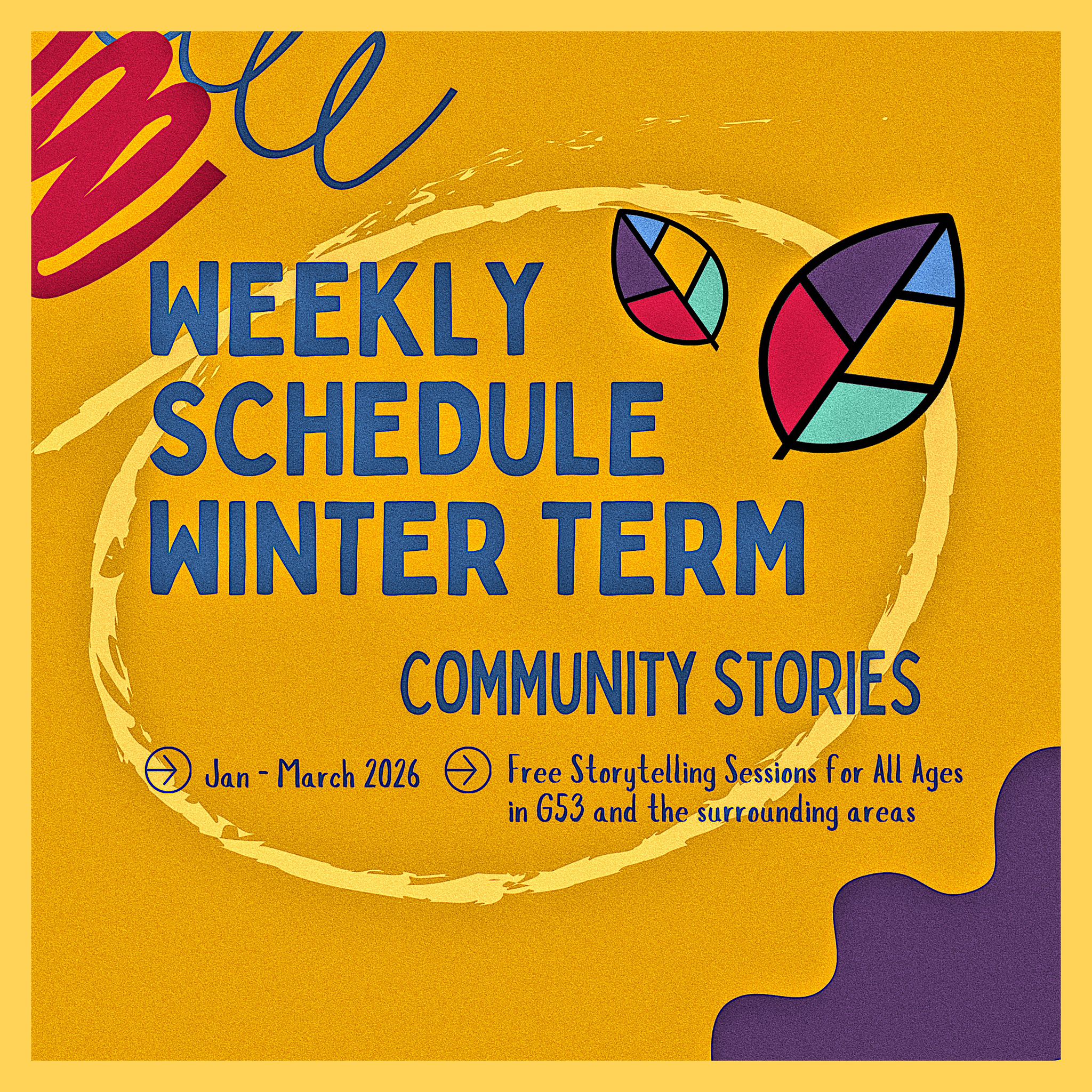 WEEKLY SCHEDULE WINTER TERM

COMMUNITY STORIES

Jan - March 2026

Free Storytelling Sessions for All Ages in G53 and the surrounding areas